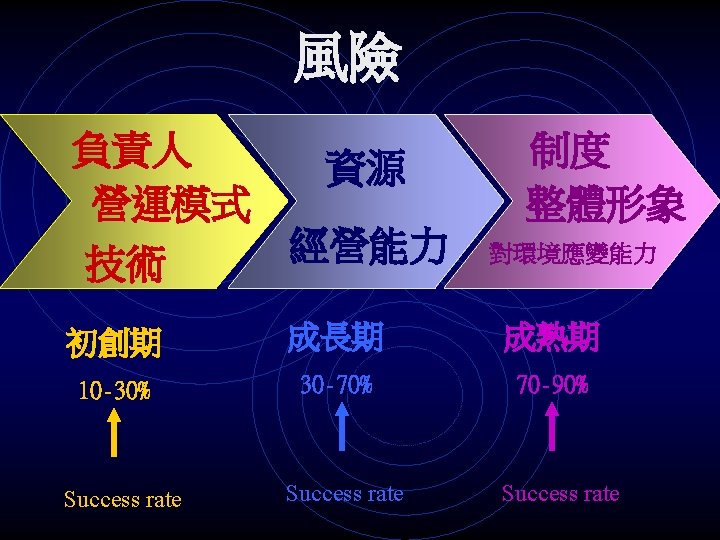 風險

負責人
營運模式
技術

資源
經營能力

制度
整體形象
對環境應變能力

初創期
10-30%
Success rate

成長期
30-70%
Success rate

成熟期
70-90%
Success rate